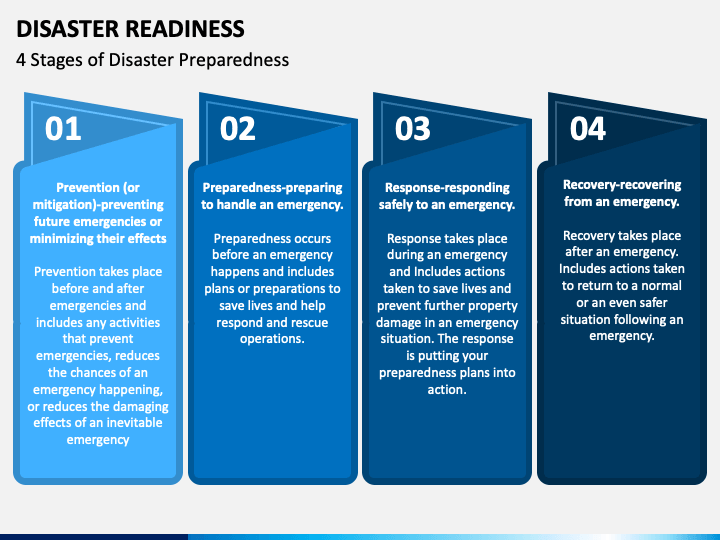 DISASTER READINESS

4 Stages of Disaster Preparedness

01

Prevention (or mitigation)-preventing future emergencies or minimizing their effects

Prevention takes place before and after emergencies and includes any activities that prevent emergencies, reduces the chances of an emergency happening, or reduces the damaging effects of an inevitable emergency

02

Preparedness-preparing to handle an emergency.

Preparedness occurs before an emergency happens and includes plans or preparations to save lives and help respond and rescue operations.

03

Response-responding safely to an emergency.

Response takes place during an emergency and Includes actions taken to save lives and prevent further property damage in an emergency situation. The response is putting your preparedness plans into action.

04

Recovery-recovering from an emergency.

Recovery takes place after an emergency. Includes actions taken to return to a normal or an even safer situation following an emergency.